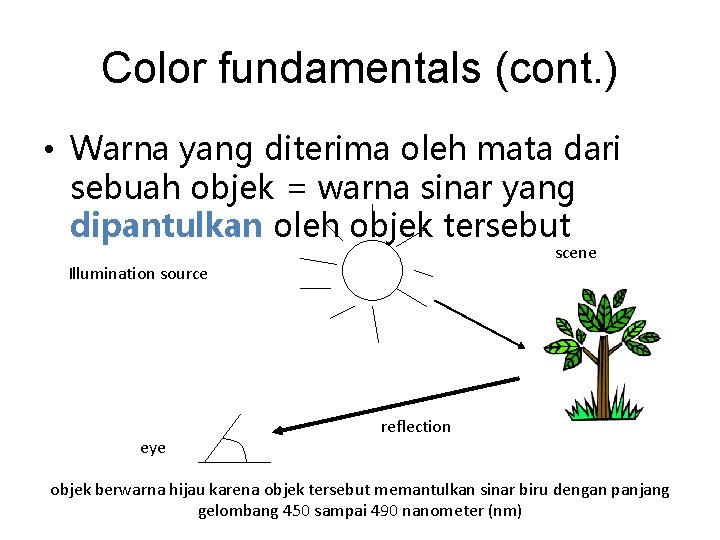 Color fundamentals (cont.)

• Warna yang diterima oleh mata dari sebuah objek = warna sinar yang dipantulkan oleh objek tersebut

Illumination source

scene

reflection

eye

objek berwarna hijau karena objek tersebut memantulkan sinar biru dengan panjang gelombang 450 sampai 490 nanometer (nm)